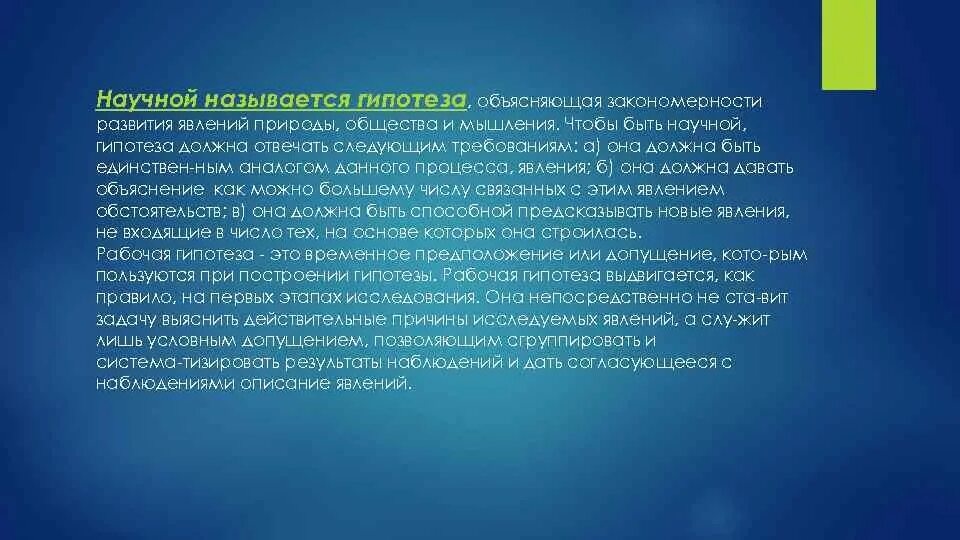 Научной называется гипотеза, объясняющая закономерности развития явлений природы, общества и мышления. Чтобы быть научной, гипотеза должна отвечать следующим требованиям: а) она должна быть единствен-ным аналогом данного процесса, явления; б) она должна давать объяснение как можно большему числу связанных с этим явлением обстоятельств; в) она должна быть способной предсказывать новые явления, не входящие в число тех, на основе которых она строилась.
Рабочая гипотеза - это временное предположение или допущение, кото-рым пользуются при построении гипотезы. Рабочая гипотеза выдвигается, как правило, на первых этапах исследования. Она непосредственно не ста-вит задачу выяснить действительные причины исследуемых явлений, а слу-жит лишь условным допущением, позволяющим сгруппировать и система-тизировать результаты наблюдений и дать согласующееся с наблюдениями описание явлений.